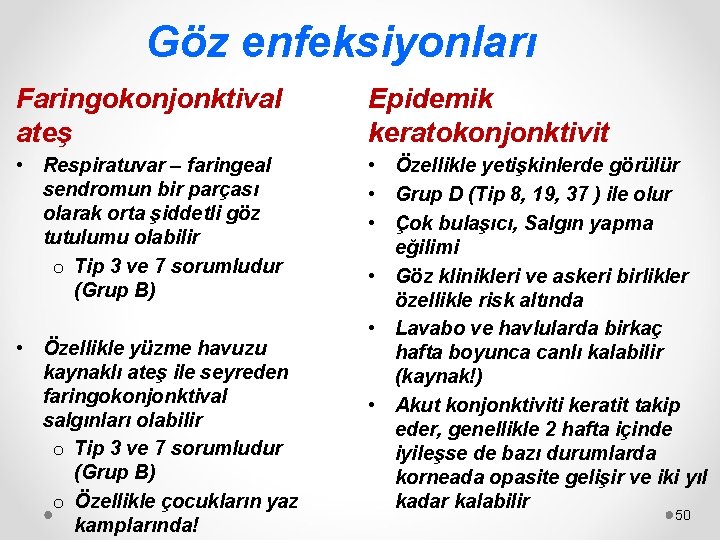 Göz enfeksiyonları

Faringokonjonktival ateş

• Respiratuvar – faringeal sendromun bir parçası olarak orta şiddetli göz tutulumu olabilir
  o Tip 3 ve 7 sorumludur (Grup B)

• Özellikle yüzme havuzu kaynaklı ateş ile seyreden faringokonjonktival salgınları olabilir
  o Tip 3 ve 7 sorumludur (Grup B)
  o Özellikle çocukların yaz kamplarında!

Epidemik keratokonjonktivit

• Özellikle yetişkinlerde görülür
• Grup D (Tip 8, 19, 37 ) ile olur
• Çok bulaşıcı, Salgın yapma eğilimi
• Göz klinikleri ve askeri birlikler özellikle risk altında
• Lavabo ve havlularda birkaç hafta boyunca canlı kalabilir (kaynak!)
• Akut konjonktiviti keratit takip eder, genellikle 2 hafta içinde iyileşse de bazı durumlarda korneada opasite gelişir ve iki yıl kadar kalabilir

50